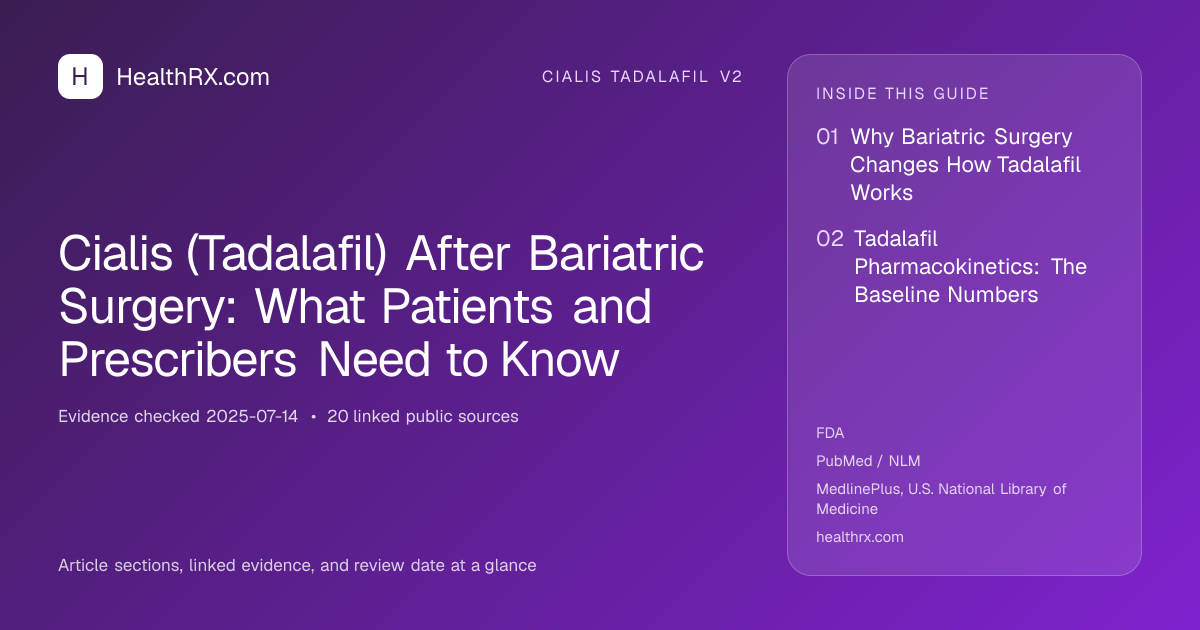 H HealthRX.com

CIALIS TADALAFIL V2

Cialis (Tadalafil) After Bariatric Surgery: What Patients and Prescribers Need to Know

Evidence checked 2025-07-14 • 20 linked public sources

Article sections, linked evidence, and review date at a glance

INSIDE THIS GUIDE

01 Why Bariatric Surgery Changes How Tadalafil Works

02 Tadalafil Pharmacokinetics: The Baseline Numbers

FDA

PubMed / NLM

MedlinePlus, U.S. National Library of Medicine

healthrx.com